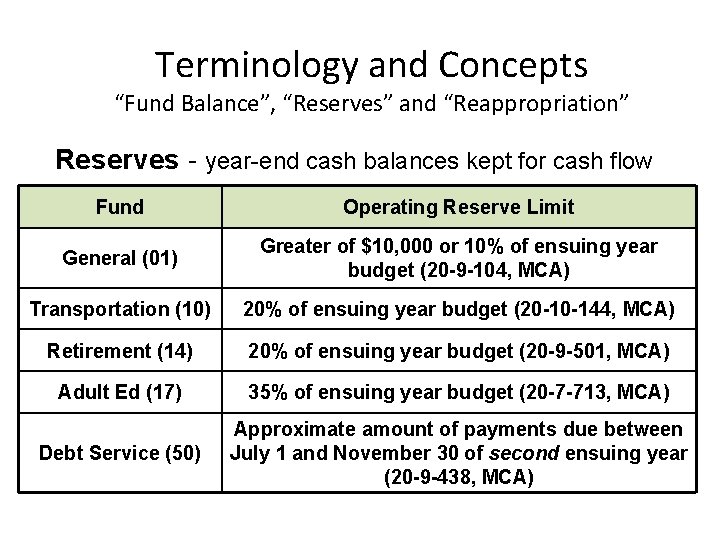 Terminology and Concepts

“Fund Balance”, “Reserves” and “Reappropriation”

Reserves - year-end cash balances kept for cash flow

| Fund | Operating Reserve Limit |
|---|---|
| General (01) | Greater of \$10,000 or 10% of ensuing year budget (20-9-104, MCA) |
| Transportation (10) | 20% of ensuing year budget (20-10-144, MCA) |
| Retirement (14) | 20% of ensuing year budget (20-9-501, MCA) |
| Adult Ed (17) | 35% of ensuing year budget (20-7-713, MCA) |
| Debt Service (50) | Approximate amount of payments due between July 1 and November 30 of second ensuing year (20-9-438, MCA) |